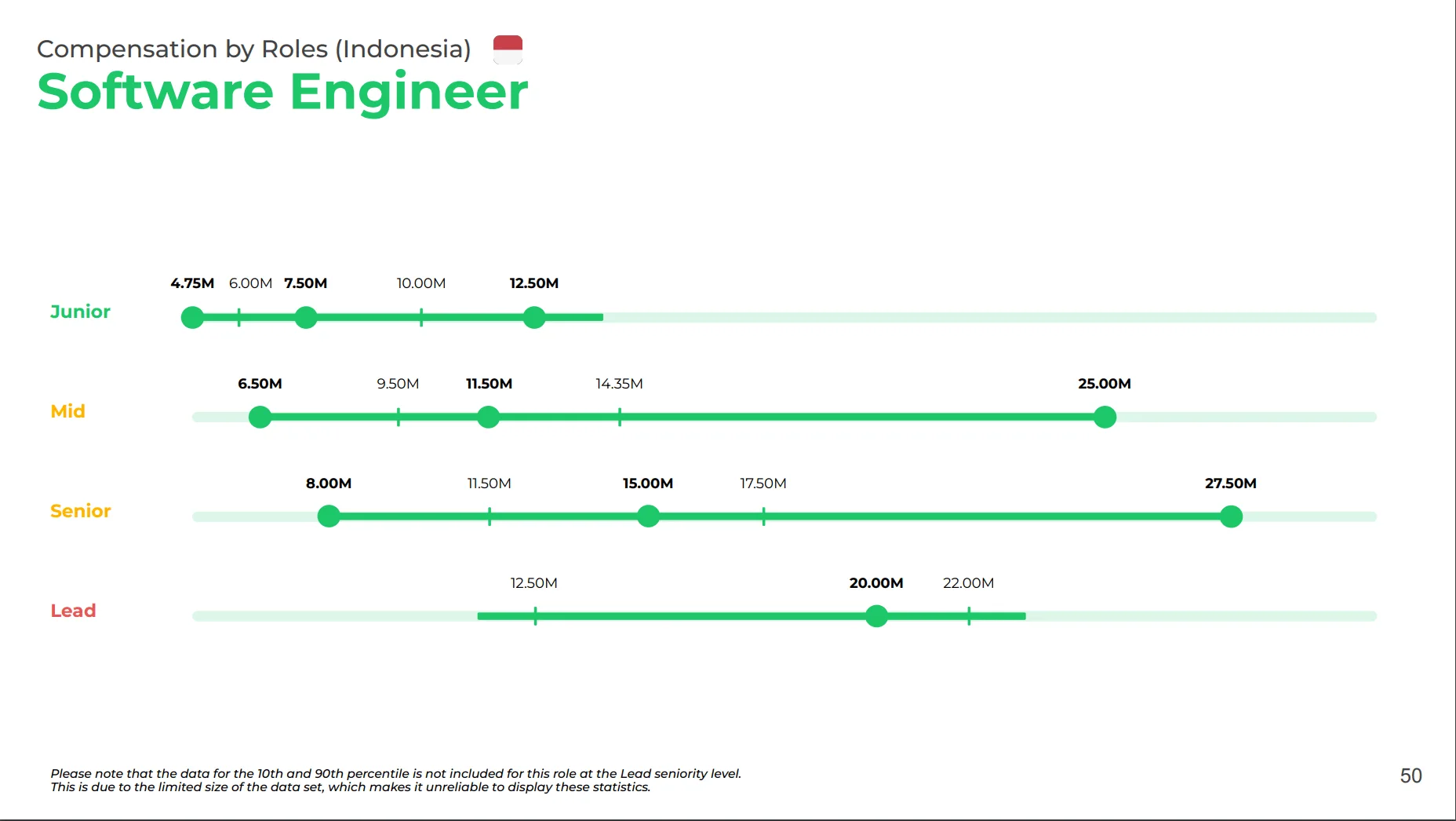 Compensation by Roles (Indonesia)

Software Engineer

Junior

4.75M 6.00M 7.50M 10.00M 12.50M

Mid

6.50M 9.50M 11.50M 14.35M 25.00M

Senior

8.00M 11.50M 15.00M 17.50M 27.50M

Lead

12.50M 20.00M 22.00M

Please note that the data for the 10th and 90th percentile is not included for this role at the Lead seniority level. This is due to the limited size of the data set, which makes it unreliable to display these statistics.

50